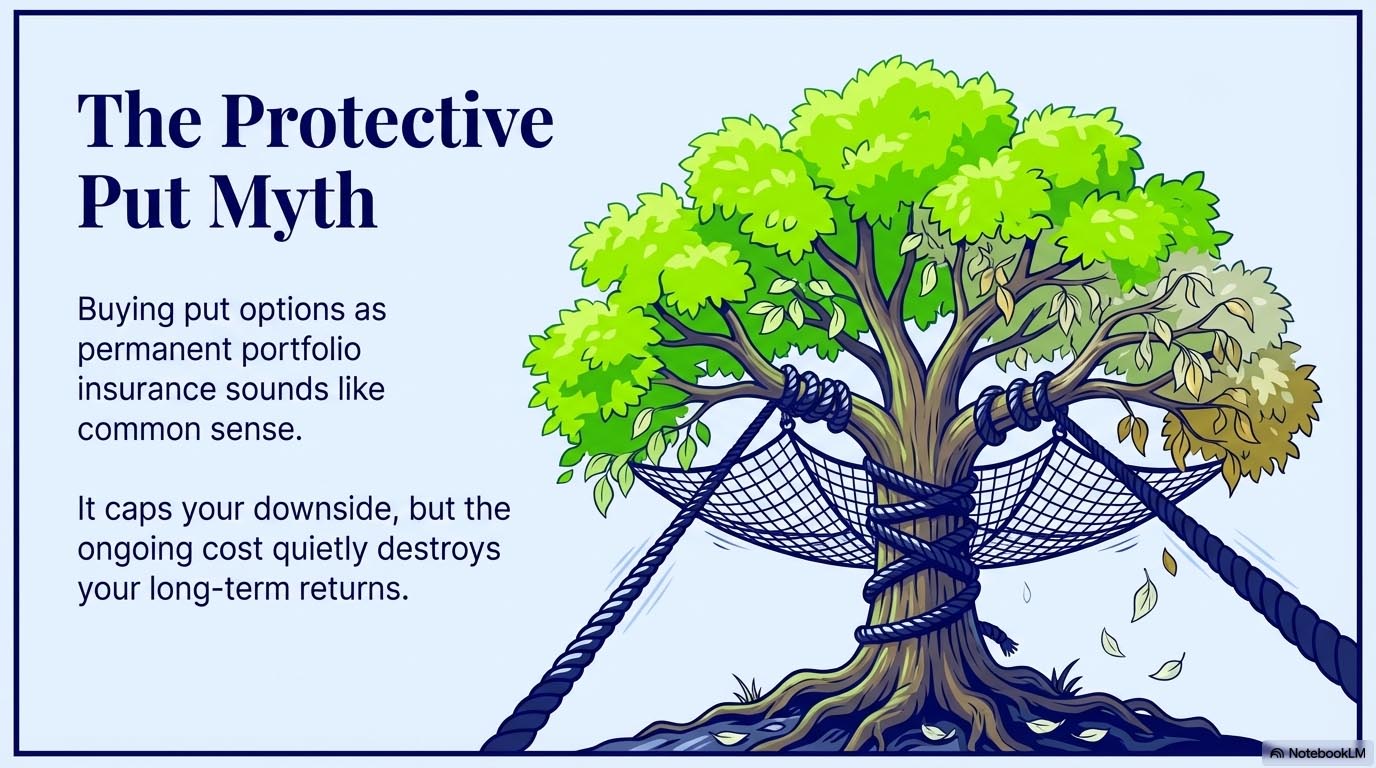 The Protective Put Myth

Buying put options as permanent portfolio insurance sounds like common sense.

It caps your downside, but the ongoing cost quietly destroys your long-term returns.

NotebookLM